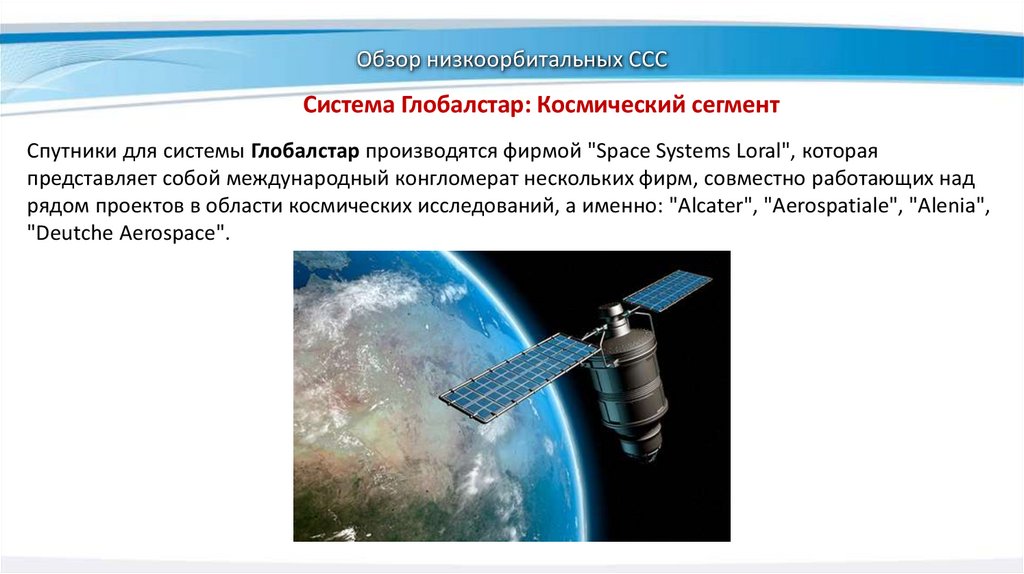 Обзор низкоорбитальных ССС

Система Глобалстар: Космический сегмент

Спутники для системы Глобалстар производятся фирмой "Space Systems Loral", которая представляет собой международный конгломерат нескольких фирм, совместно работающих над рядом проектов в области космических исследований, а именно: "Alcater", "Aerospatiale", "Alenia", "Deutche Aerospace".